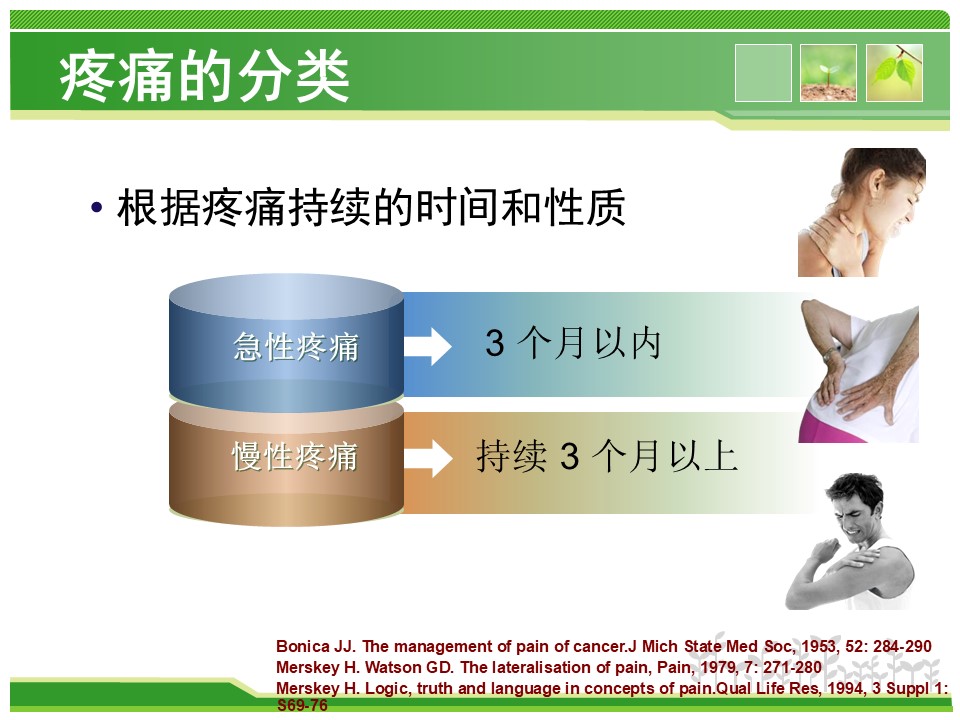 疼痛的分类

• 根据疼痛持续的时间和性质

急性疼痛

3 个月以内

慢性疼痛

持续 3 个月以上

Bonica JJ. The management of pain of cancer.J Mich State Med Soc, 1953, 52: 284-290
Merskey H. Watson GD. The lateralisation of pain, Pain, 1979, 7: 271-280
Merskey H. Logic, truth and language in concepts of pain.Qual Life Res, 1994, 3 Suppl 1: S69-76